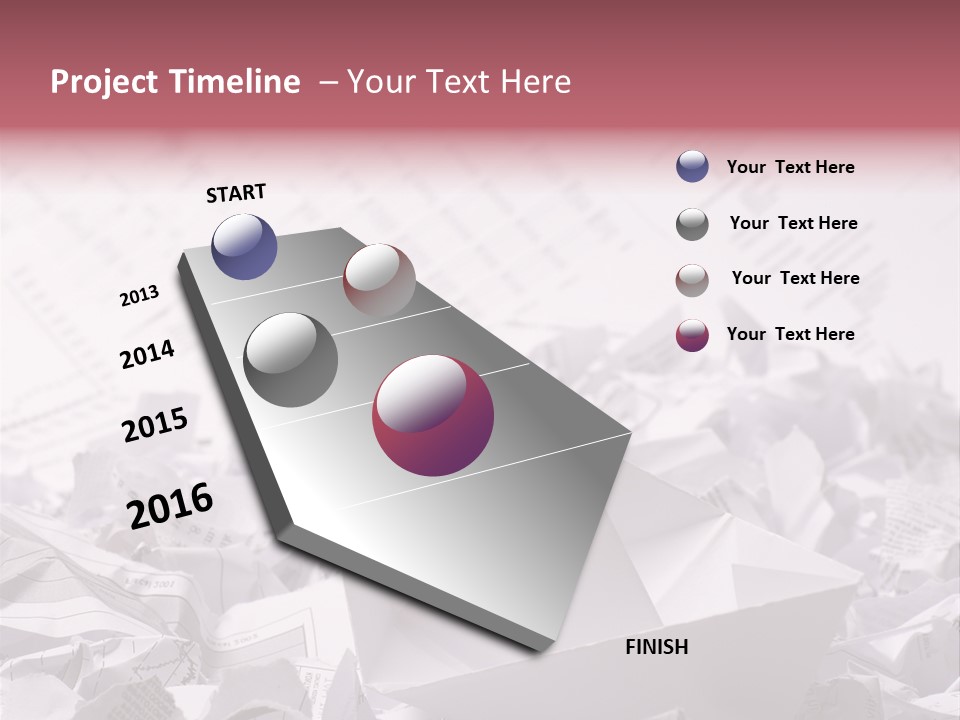 Project Timeline – Your Text Here

START

2013

2014

2015

2016

FINISH

Your Text Here

Your Text Here

Your Text Here

Your Text Here